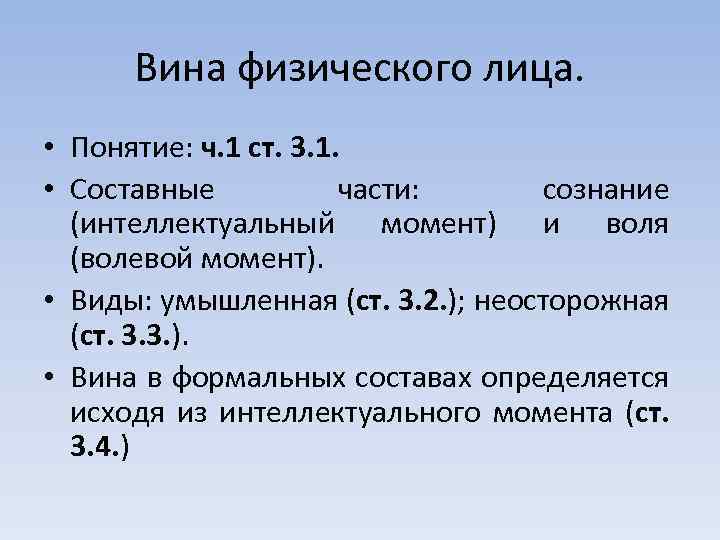 Вина физического лица.

• Понятие: ч.1 ст. 3.1.

• Составные части: сознание (интеллектуальный момент) и воля (волевой момент).

• Виды: умышленная (ст. 3.2.); неосторожная (ст. 3.3.).

• Вина в формальных составах определяется исходя из интеллектуального момента (ст. 3.4.)